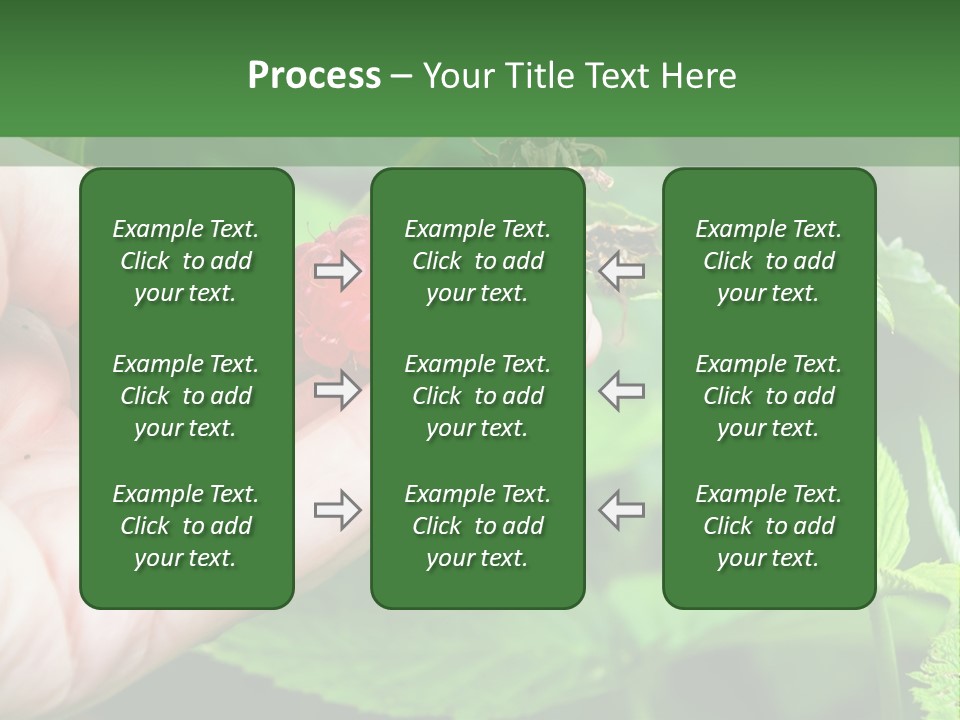 Process – Your Title Text Here

Example Text. Click to add your text.

Example Text. Click to add your text.

Example Text. Click to add your text.

Example Text. Click to add your text.

Example Text. Click to add your text.

Example Text. Click to add your text.

Example Text. Click to add your text.

Example Text. Click to add your text.

Example Text. Click to add your text.